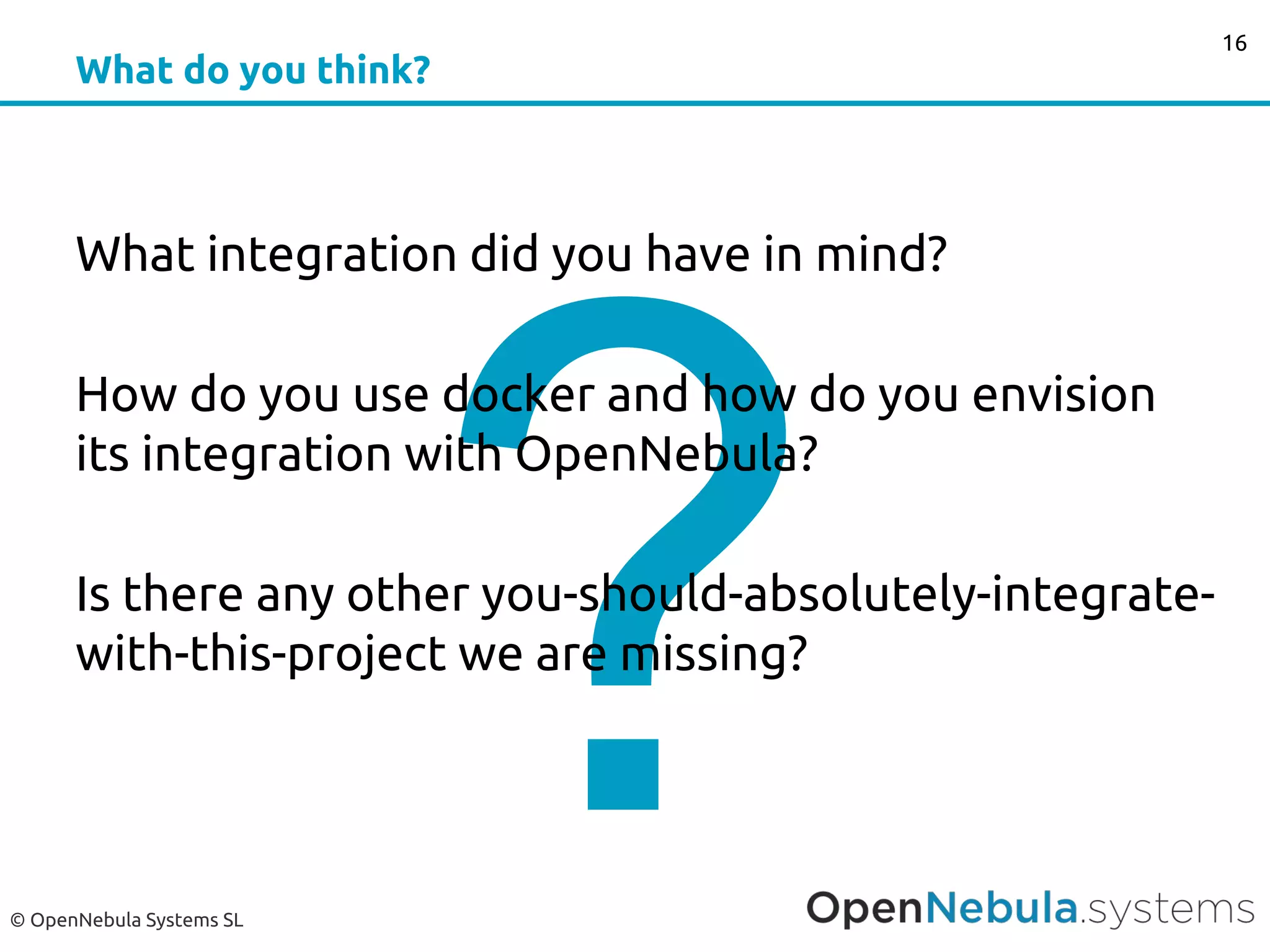 16

What do you think?

What integration did you have in mind?

How do you use docker and how do you envision its integration with OpenNebula?

Is there any other you-should-absolutely-integrate-with-this-project we are missing?

?

© OpenNebula Systems SL

OpenNebula.systems